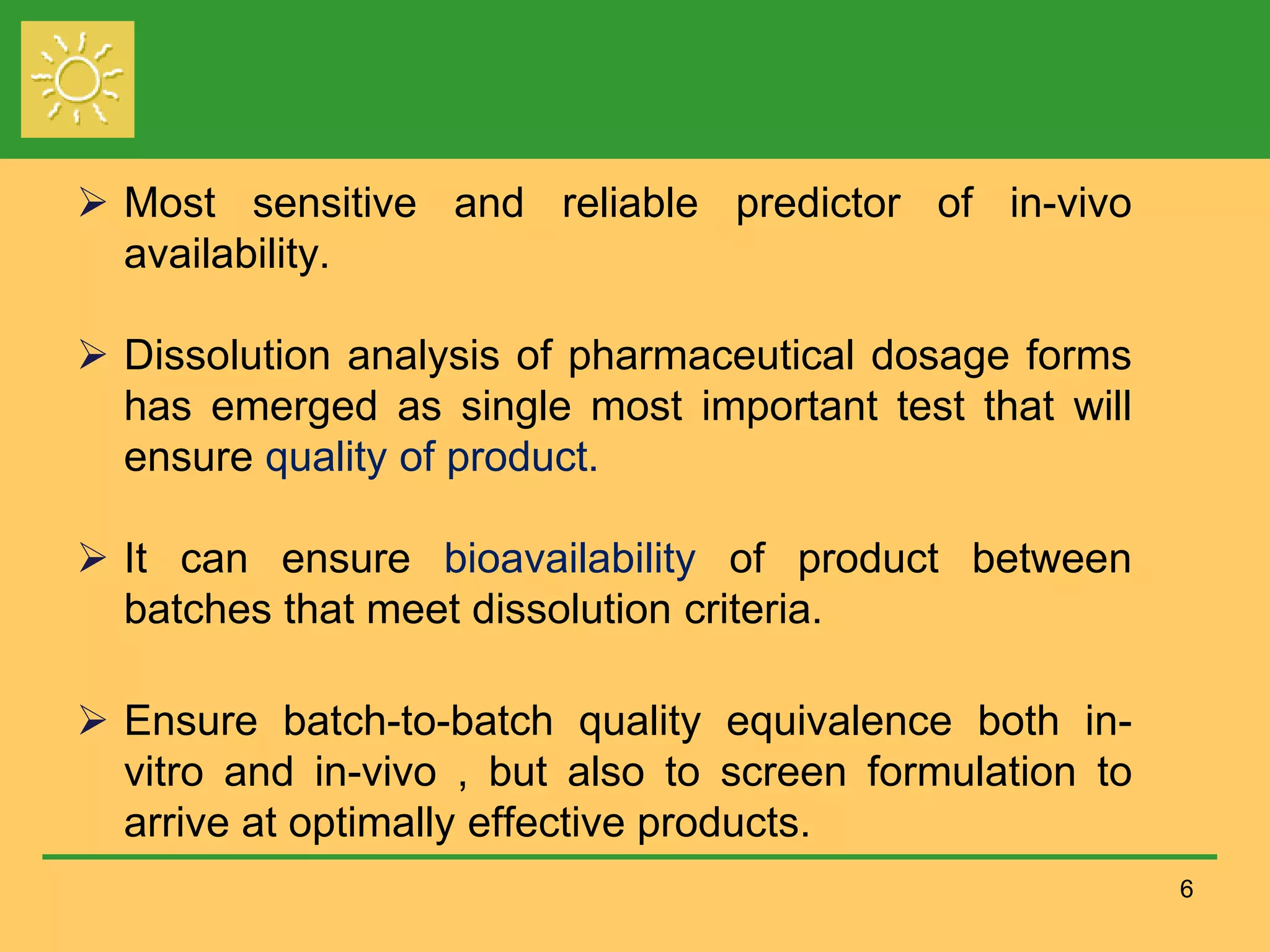 ➢ Most sensitive and reliable predictor of in-vivo availability.

➢ Dissolution analysis of pharmaceutical dosage forms has emerged as single most important test that will ensure quality of product.

➢ It can ensure bioavailability of product between batches that meet dissolution criteria.

➢ Ensure batch-to-batch quality equivalence both in-vitro and in-vivo , but also to screen formulation to arrive at optimally effective products.

6